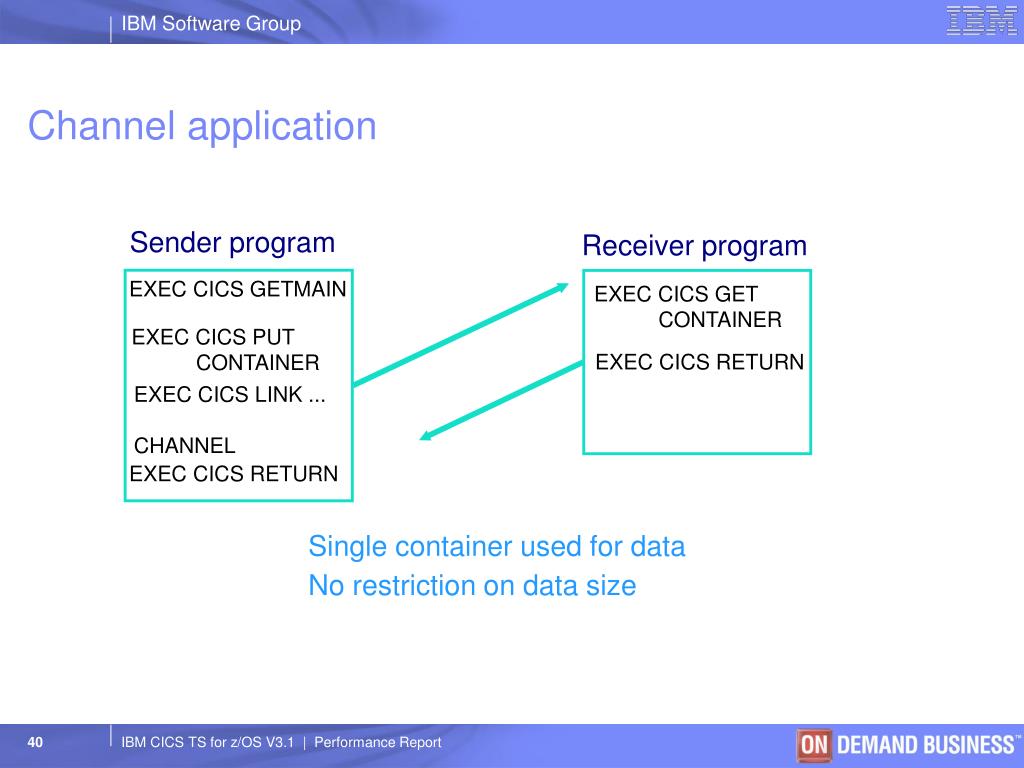 IBM Software Group

IBM

Channel application

Sender program

EXEC CICS GETMAIN

EXEC CICS PUT CONTAINER

EXEC CICS LINK ...

CHANNEL

EXEC CICS RETURN

Receiver program

EXEC CICS GET CONTAINER

EXEC CICS RETURN

Single container used for data

No restriction on data size

40

IBM CICS TS for z/OS V3.1 | Performance Report

ON DEMAND BUSINESS™